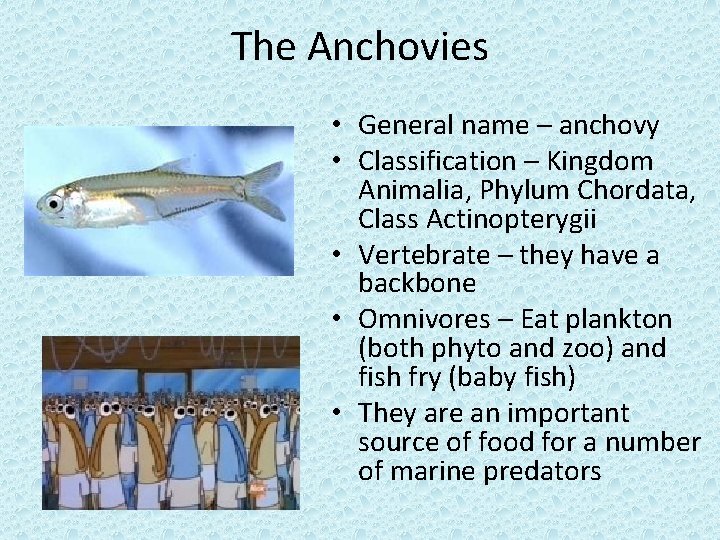 The Anchovies

• General name – anchovy
• Classification – Kingdom Animalia, Phylum Chordata, Class Actinopterygii
• Vertebrate – they have a backbone
• Omnivores – Eat plankton (both phyto and zoo) and fish fry (baby fish)
• They are an important source of food for a number of marine predators